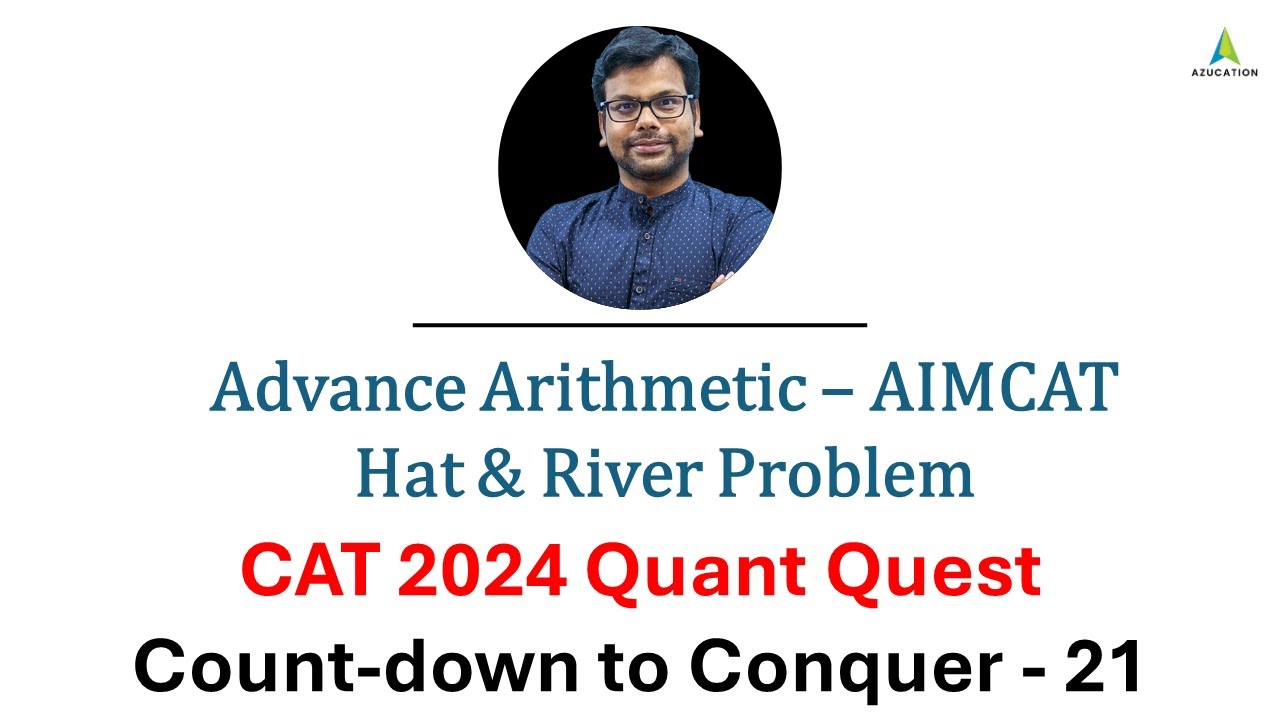 AZUCATION

Advance Arithmetic – AIMCAT
Hat & River Problem

CAT 2024 Quant Quest

Count-down to Conquer - 21